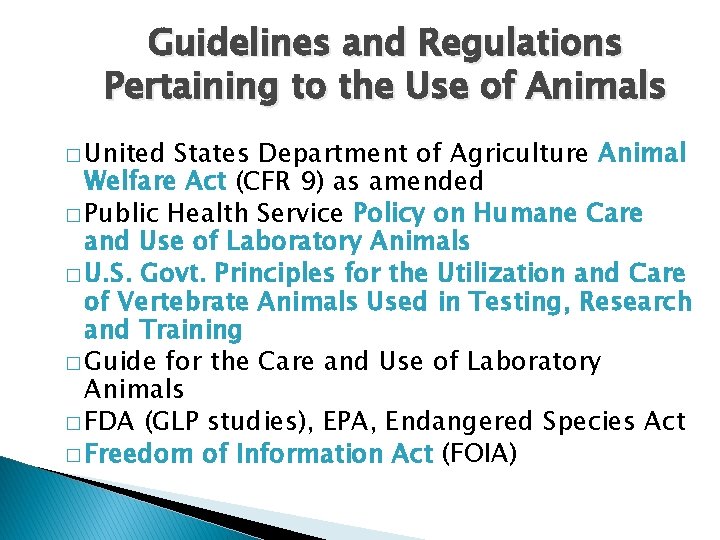 Guidelines and Regulations Pertaining to the Use of Animals

□ United States Department of Agriculture Animal Welfare Act (CFR 9) as amended

□ Public Health Service Policy on Humane Care and Use of Laboratory Animals

□ U.S. Govt. Principles for the Utilization and Care of Vertebrate Animals Used in Testing, Research and Training

□ Guide for the Care and Use of Laboratory Animals

□ FDA (GLP studies), EPA, Endangered Species Act

□ Freedom of Information Act (FOIA)